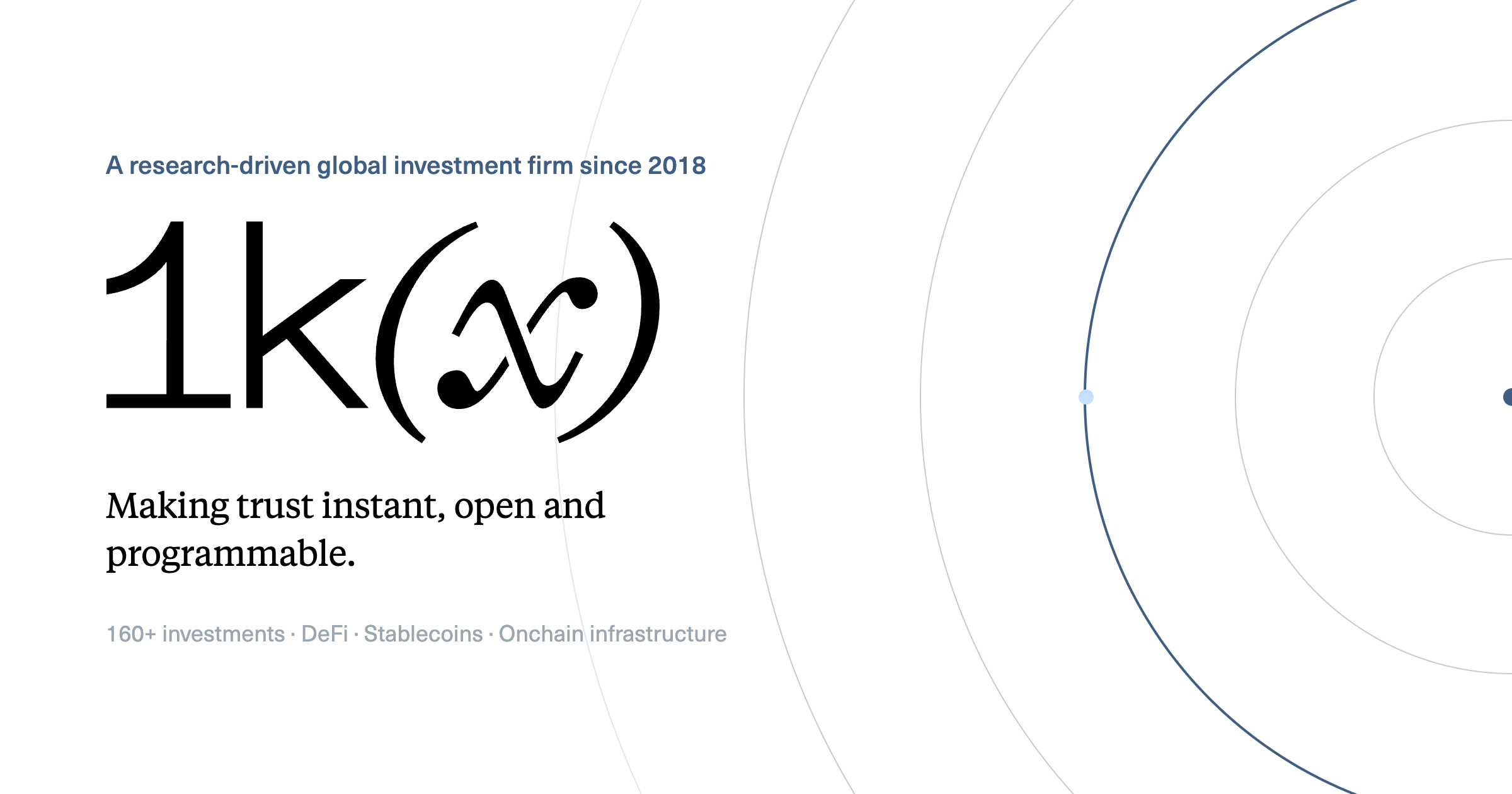 A research-driven global investment firm since 2018

1k(x)

Making trust instant, open and programmable.

160+ investments · DeFi · Stablecoins · Onchain infrastructure